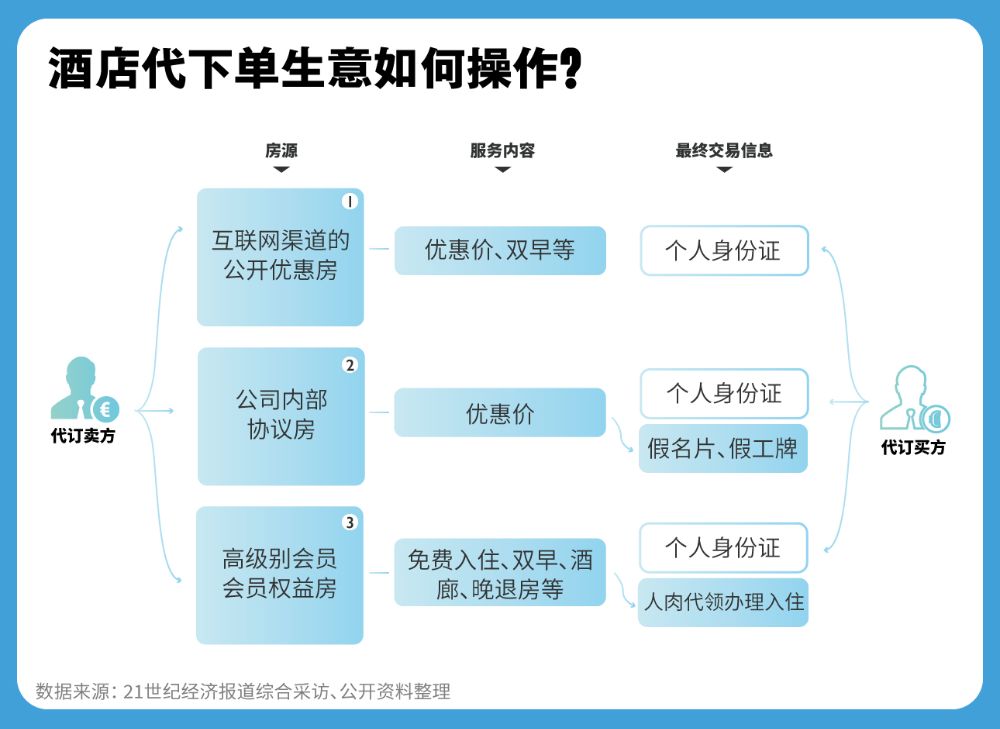 酒店代下单生意如何操作?

房源

服务内容

最终交易信息

代订卖方

1
互联网渠道的公开优惠房

优惠价、双早等

个人身份证

2
公司内部协议房

优惠价

个人身份证

假名片、假工牌

3
高级别会员会员权益房

免费入住、双早、酒廊、晚退房等

个人身份证

人肉代领办理入住

代订买方

数据来源:21世纪经济报道综合采访、公开资料整理